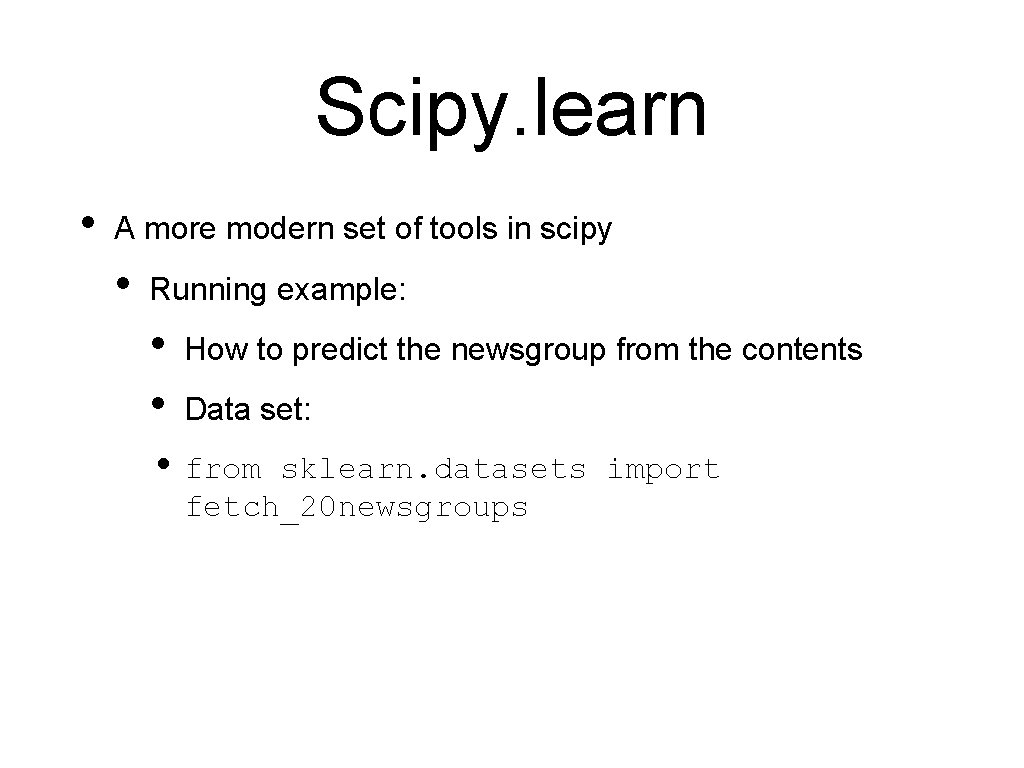 Scipy.learn

• A more modern set of tools in scipy
  • Running example:
    • How to predict the newsgroup from the contents
    • Data set:
    • from sklearn.datasets import fetch_20newsgroups